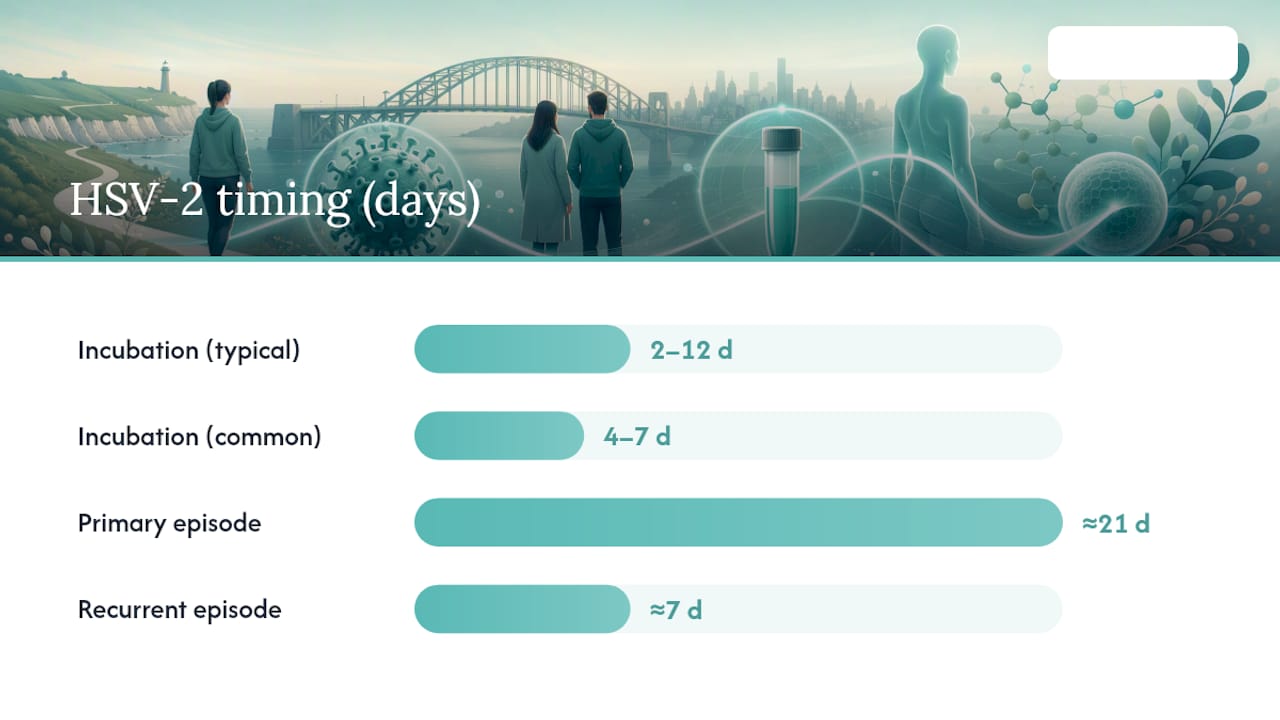 HSV-2 timing (days)

Incubation (typical) 2–12 d

Incubation (common) 4–7 d

Primary episode ≈21 d

Recurrent episode ≈7 d